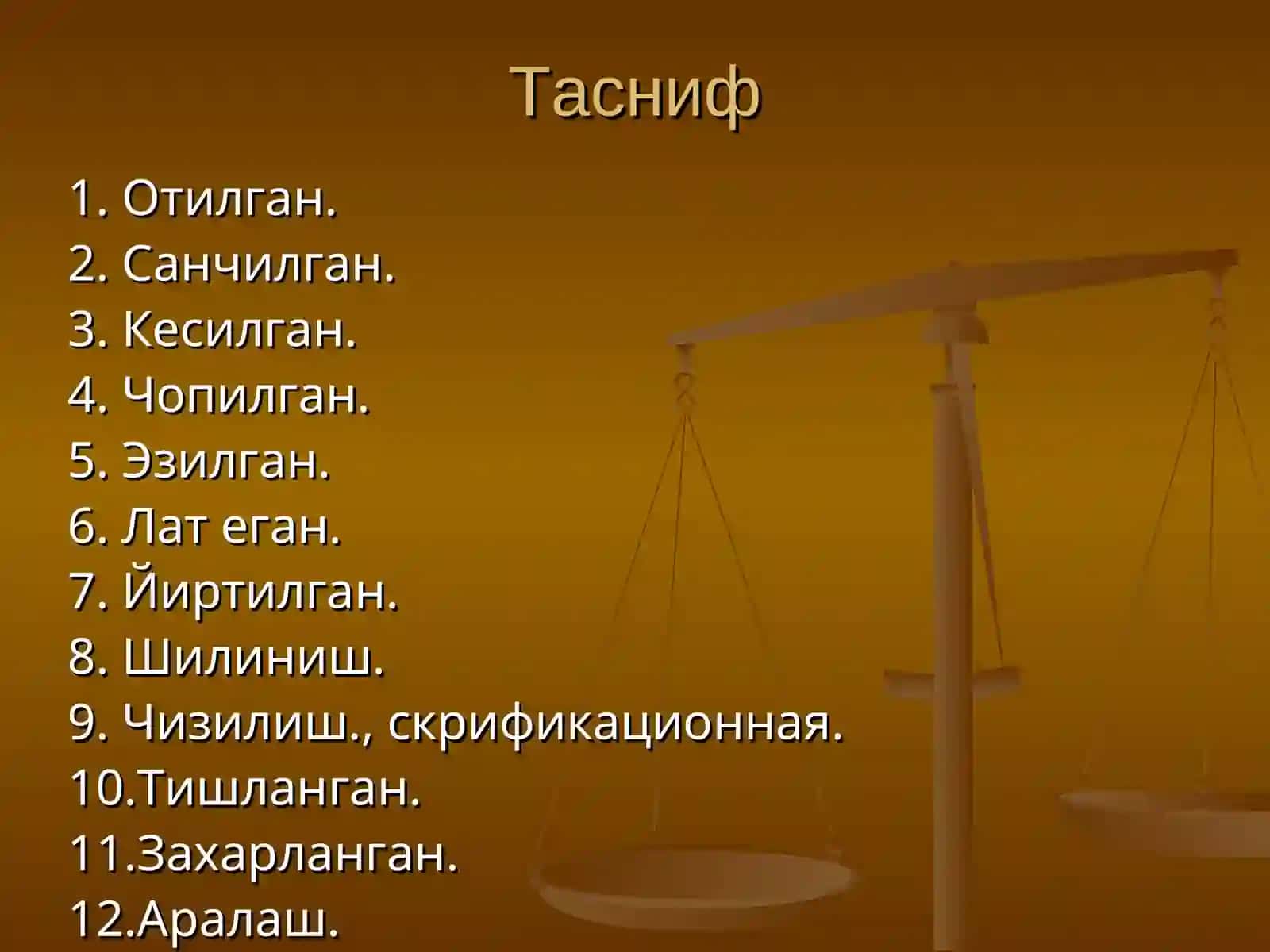 Тасниф

1. Отилган.
2. Санчилган.
3. Кесилган.
4. Чопилган.
5. Эзилган.
6. Лат еган.
7. Йиртилган.
8. Шилиниш.
9. Чизилиш., скрификационная.
10.Тишланган.
11.Захарланган.
12.Аралаш.